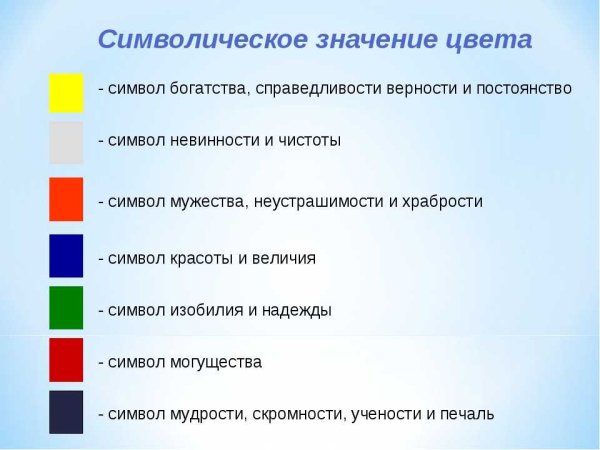 Символическое значение цвета

- символ богатства, справедливости верности и постоянство

- символ невинности и чистоты

- символ мужества, неустрашимости и храбрости

- символ красоты и величия

- символ изобилия и надежды

- символ могущества

- символ мудрости, скромности, учености и печаль